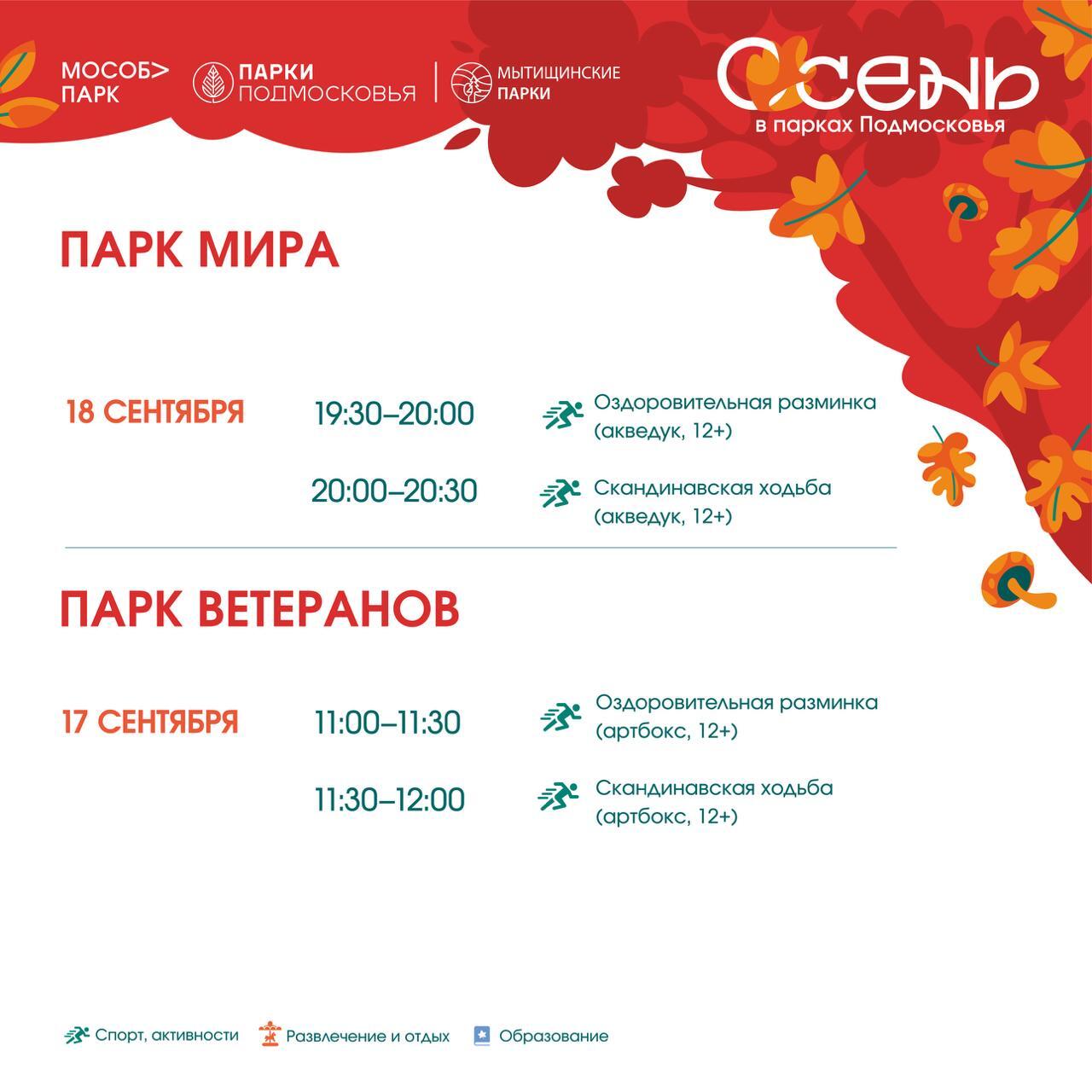 МОСОБ>
ПАРК

ПАРКИ
ПОДМОСКОВЬЯ

МЫТИЩИНСКИЕ
ПАРКИ

ОСЕНЬ
в парках Подмосковья

ПАРК МИРА

18 СЕНТЯБРЯ 19:30–20:00 Оздоровительная разминка (акведук, 12+)

20:00–20:30 Скандинавская ходьба (акведук, 12+)

ПАРК ВЕТЕРАНОВ

17 СЕНТЯБРЯ 11:00–11:30 Оздоровительная разминка (артбокс, 12+)

11:30–12:00 Скандинавская ходьба (артбокс, 12+)

Спорт, активности Развлечение и отдых Образование